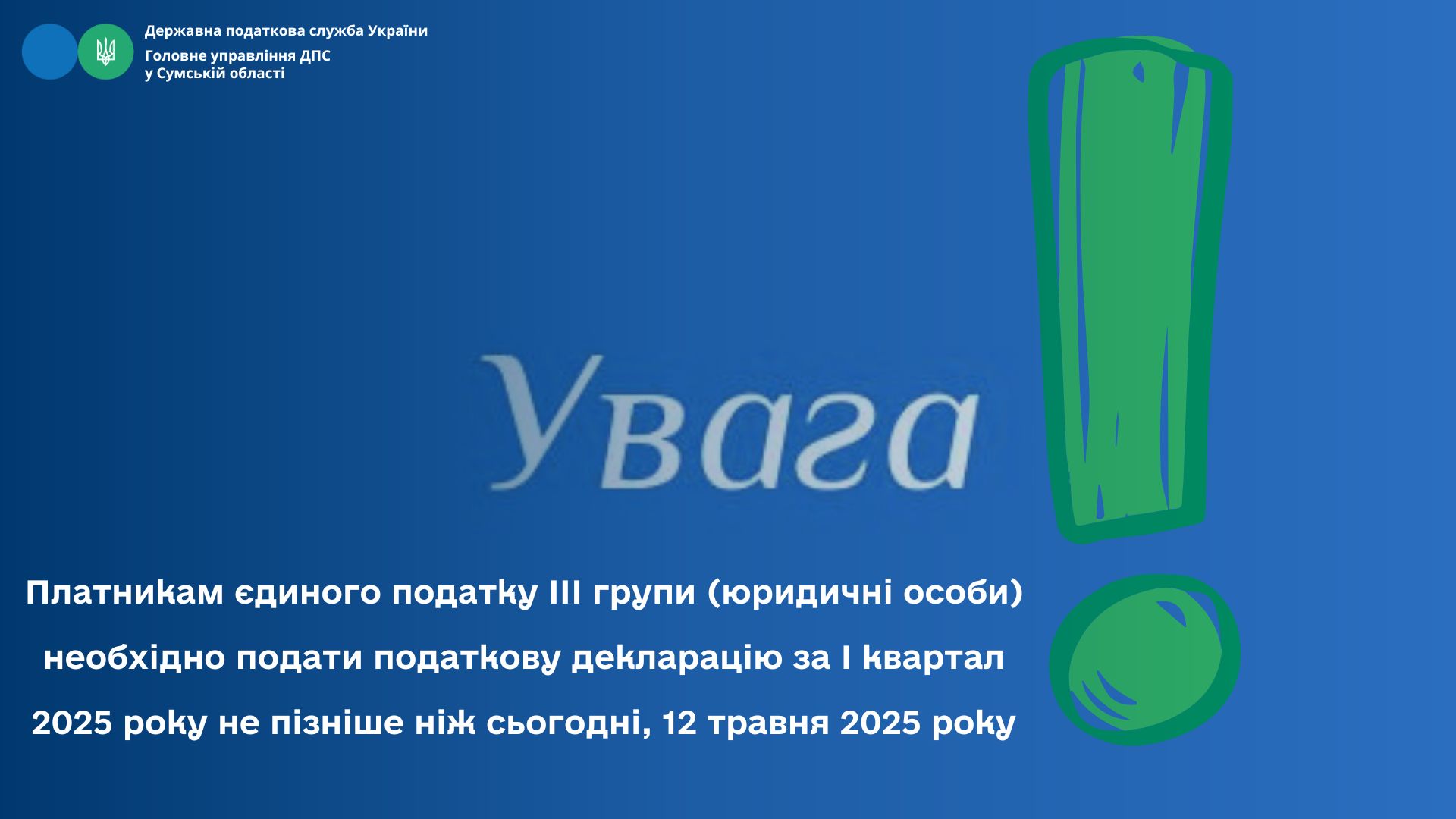 Державна податкова служба України
Головне управління ДПС
у Сумській області

Увага

Платникам єдиного податку III групи (юридичні особи) необхідно подати податкову декларацію за I квартал 2025 року не пізніше ніж сьогодні, 12 травня 2025 року